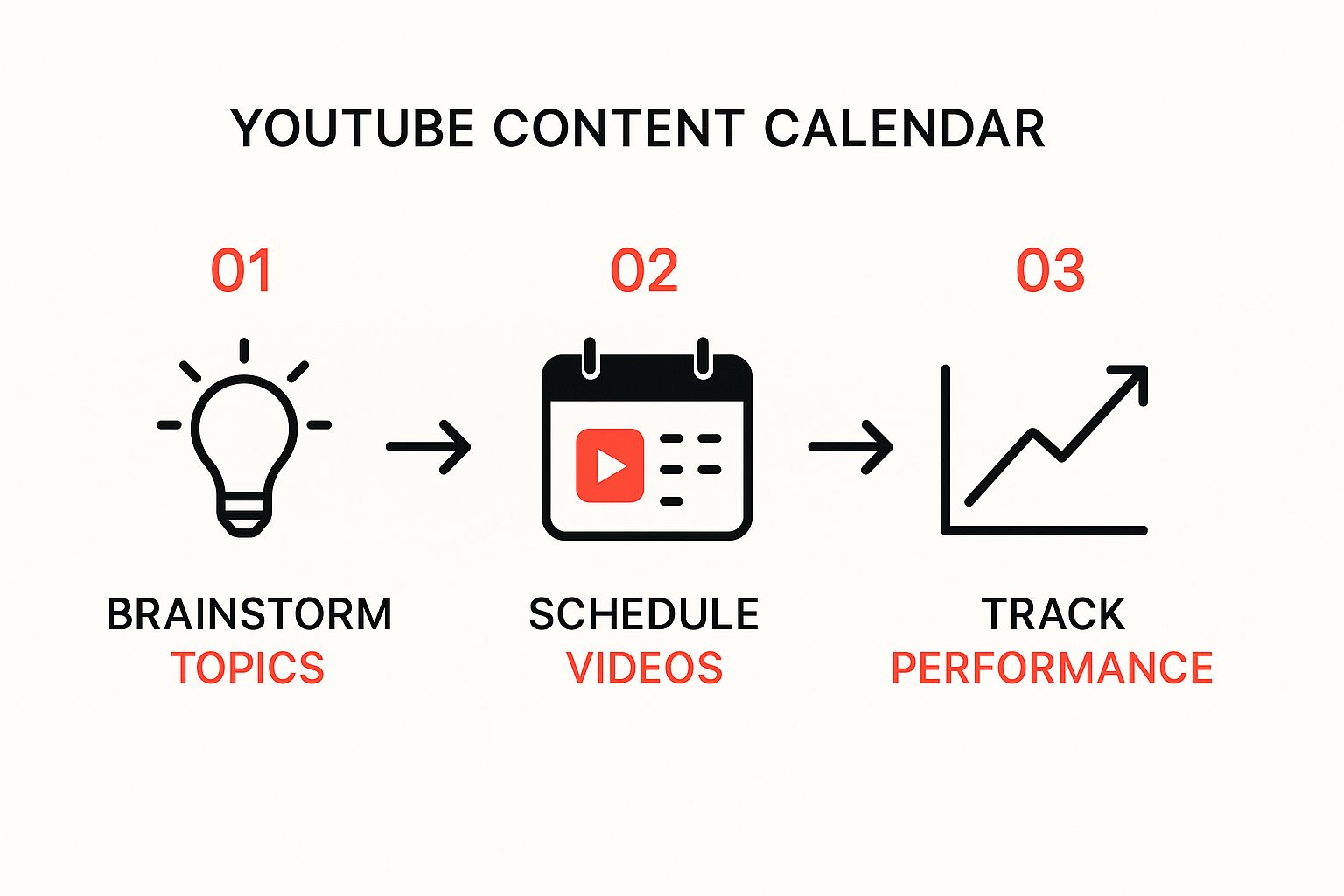 YOUTUBE CONTENT CALENDAR

01

BRAINSTORM TOPICS

02

SCHEDULE VIDEOS

03

TRACK PERFORMANCE